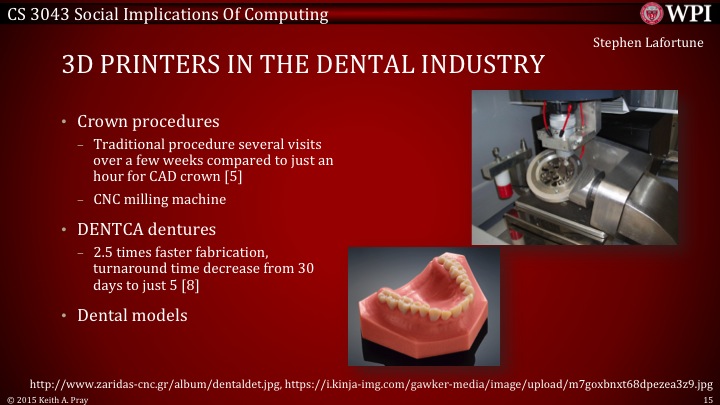 CS 3043 Social Implications Of Computing

WPI

Stephen Lafortune

3D PRINTERS IN THE DENTAL INDUSTRY

• Crown procedures
– Traditional procedure several visits over a few weeks compared to just an hour for CAD crown [5]
– CNC milling machine
• DENTCA dentures
– 2.5 times faster fabrication, turnaround time decrease from 30 days to just 5 [8]
• Dental models

http://www.zaridas-cnc.gr/album/dentaldet.jpg, https://i.kinja-img.com/gawker-media/image/upload/m7goxbnxt68dpezea3z9.jpg

© 2015 Keith A. Pray

15